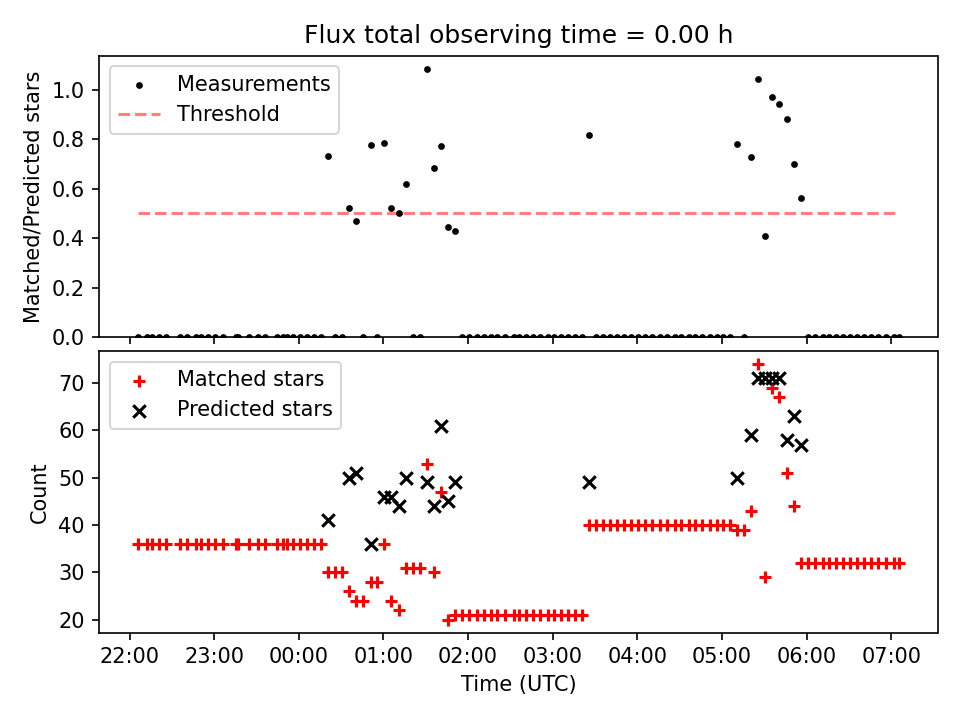 Flux total observing time = 0.00 h

Measurements
Threshold

Matched/Predicted stars

1.0
0.8
0.6
0.4
0.2
0.0

Matched stars
Predicted stars

Count

70
60
50
40
30
20

22:00 23:00 00:00 01:00 02:00 03:00 04:00 05:00 06:00 07:00

Time (UTC)